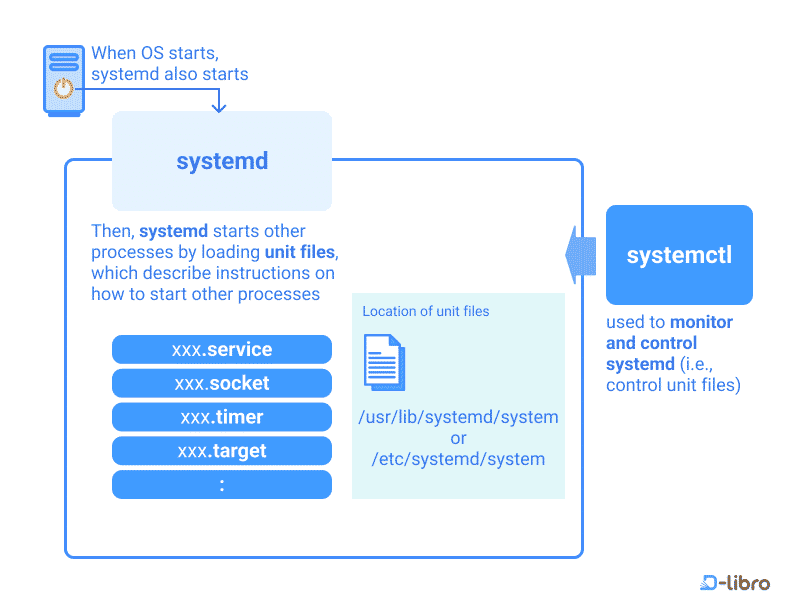 When OS starts, systemd also starts

systemd

Then, systemd starts other processes by loading unit files, which describe instructions on how to start other processes

xxx.service
xxx.socket
xxx.timer
xxx.target
:

Location of unit files

/usr/lib/systemd/system
or
/etc/systemd/system

systemctl

used to monitor and control systemd (i.e., control unit files)

D-libro